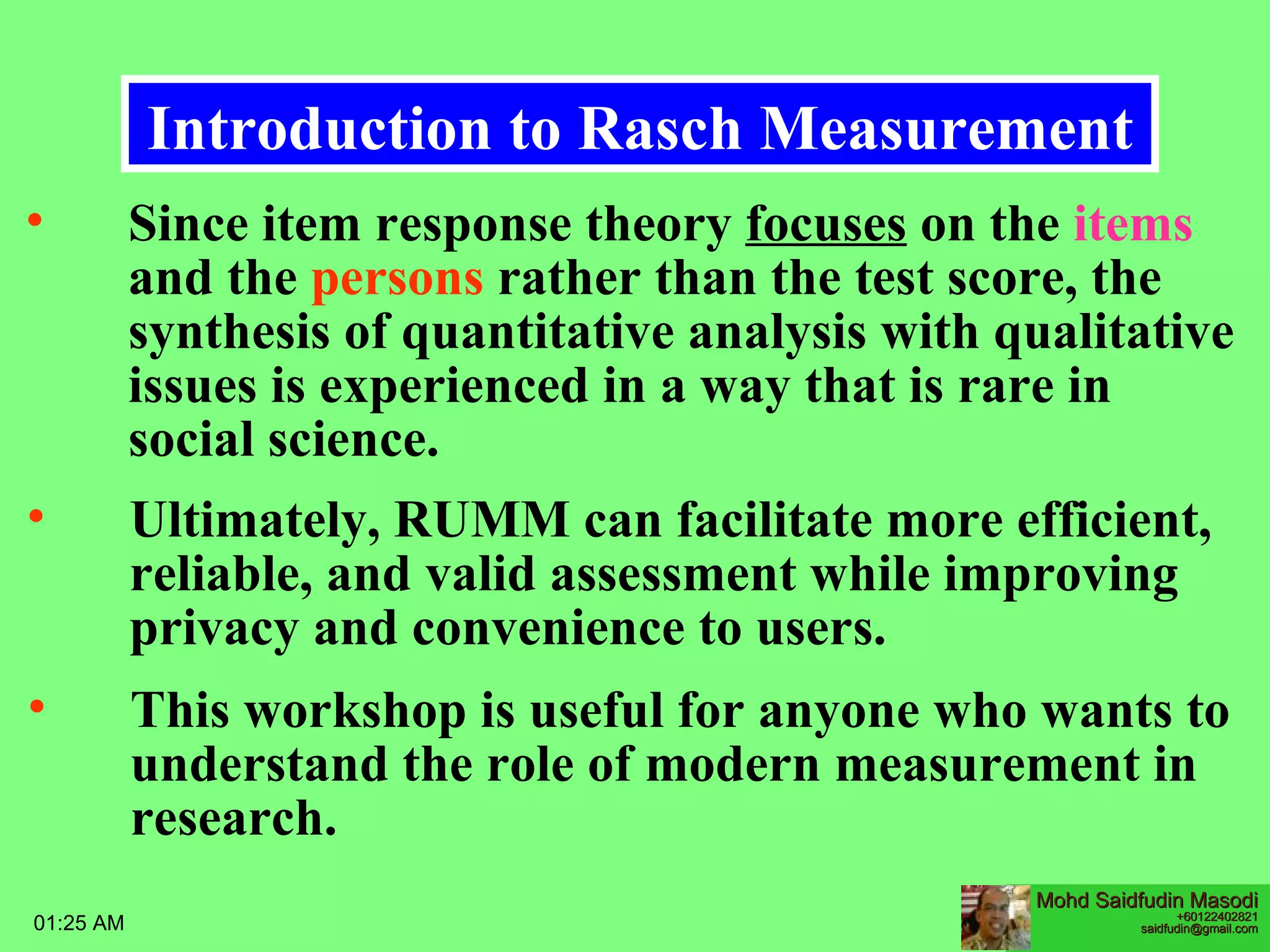 Introduction to Rasch Measurement

• Since item response theory focuses on the items and the persons rather than the test score, the synthesis of quantitative analysis with qualitative issues is experienced in a way that is rare in social science.

• Ultimately, RUMM can facilitate more efficient, reliable, and valid assessment while improving privacy and convenience to users.

• This workshop is useful for anyone who wants to understand the role of modern measurement in research.

01:25 AM

Mohd Saidfudin Masodi
+60122402821
saidfudin@gmail.com